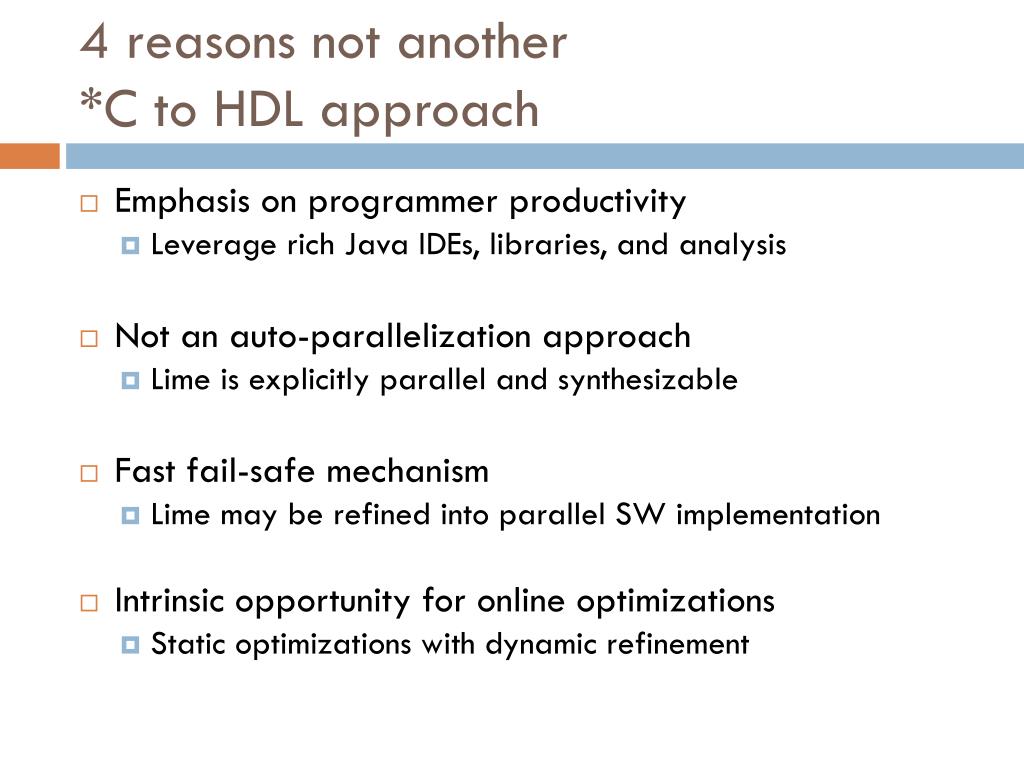 4 reasons not another
*C to HDL approach

Emphasis on programmer productivity
Leverage rich Java IDEs, libraries, and analysis

Not an auto-parallelization approach
Lime is explicitly parallel and synthesizable

Fast fail-safe mechanism
Lime may be refined into parallel SW implementation

Intrinsic opportunity for online optimizations
Static optimizations with dynamic refinement